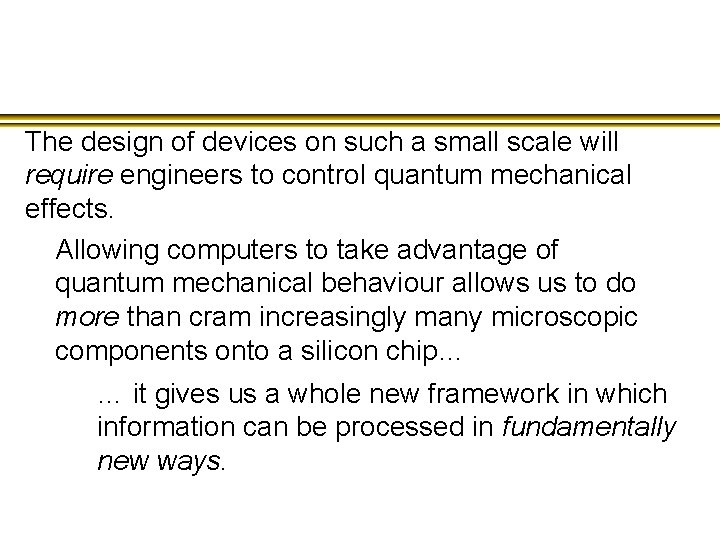 The design of devices on such a small scale will require engineers to control quantum mechanical effects.

Allowing computers to take advantage of quantum mechanical behaviour allows us to do more than cram increasingly many microscopic components onto a silicon chip…

… it gives us a whole new framework in which information can be processed in fundamentally new ways.